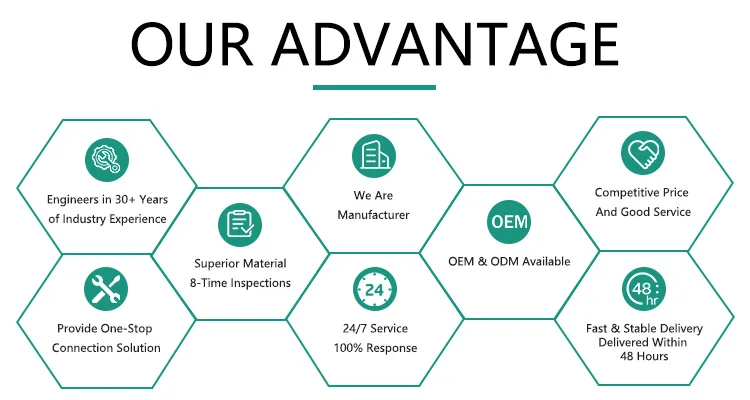 OUR ADVANTAGE

Engineers in 30+ Years of Industry Experience

Provide One-Stop Connection Solution

Superior Material 8-Time Inspections

We Are Manufacturer

24

24/7 Service 100% Response

OEM

OEM & ODM Available

Competitive Price And Good Service

48 hr

Fast & Stable Delivery Delivered Within 48 Hours